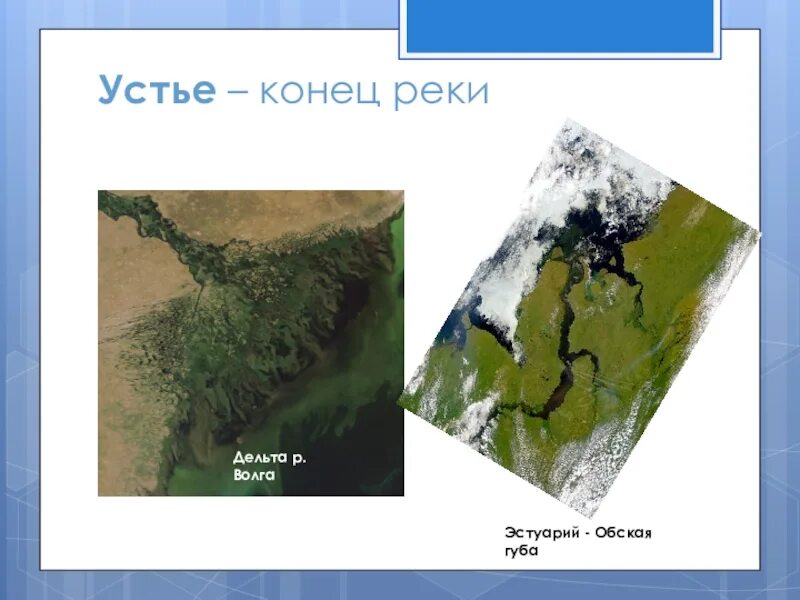 Устье – конец реки

Дельта р. Волга

Эстуарий - Обская губа